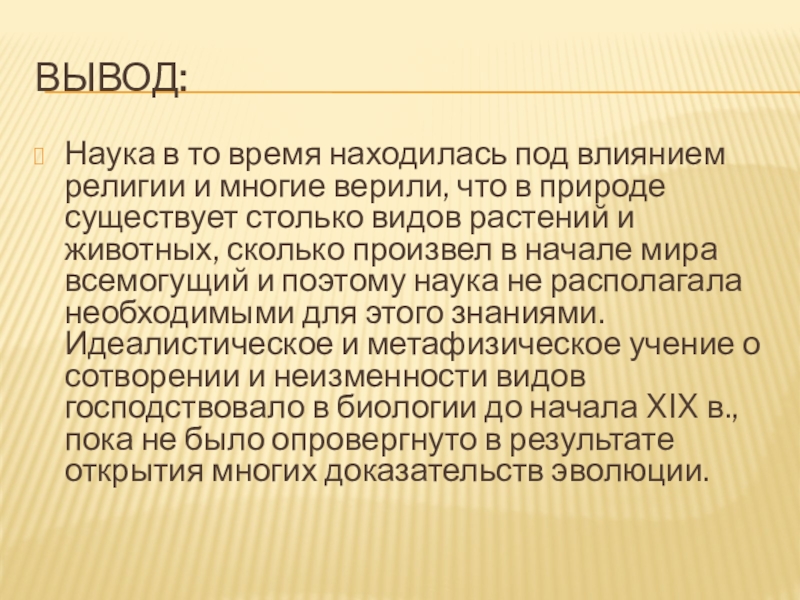 ВЫВОД:

Наука в то время находилась под влиянием религии и многие верили, что в природе существует столько видов растений и животных, сколько произвел в начале мира всемогущий и поэтому наука не располагала необходимыми для этого знаниями. Идеалистическое и метафизическое учение о сотворении и неизменности видов господствовало в биологии до начала XIX в., пока не было опровергнуто в результате открытия многих доказательств эволюции.